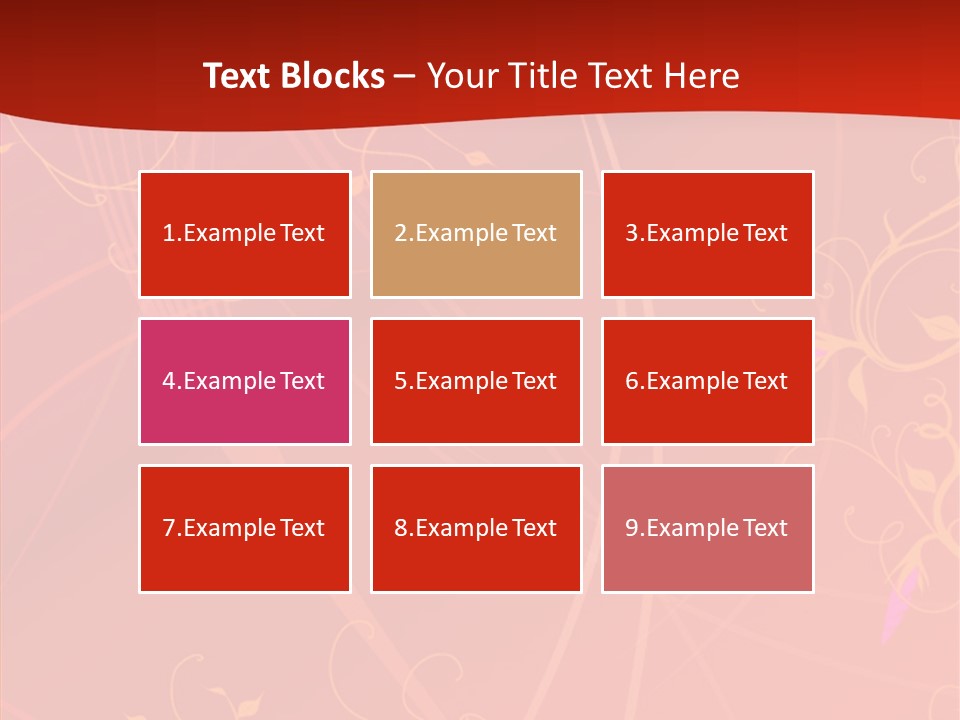 Text Blocks – Your Title Text Here

1.Example Text

2.Example Text

3.Example Text

4.Example Text

5.Example Text

6.Example Text

7.Example Text

8.Example Text

9.Example Text